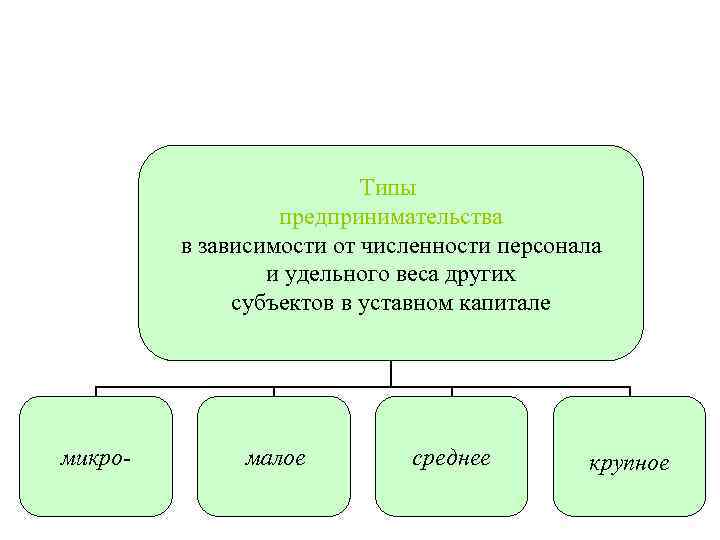 Типы
предпринимательства
в зависимости от численности персонала
и удельного веса других
субъектов в уставном капитале

микро-

малое

среднее

крупное